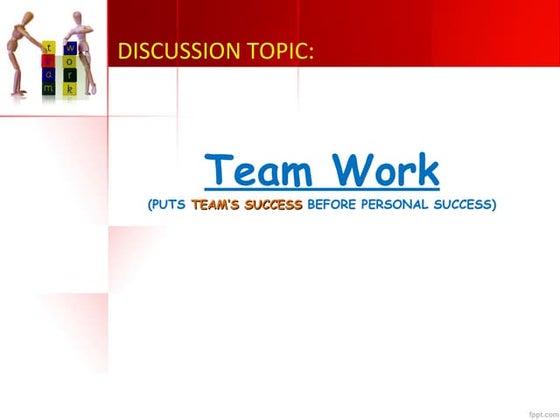 t e a m
w o r k

DISCUSSION TOPIC:

Team Work

(PUTS TEAM'S SUCCESS BEFORE PERSONAL SUCCESS)

fppt.com